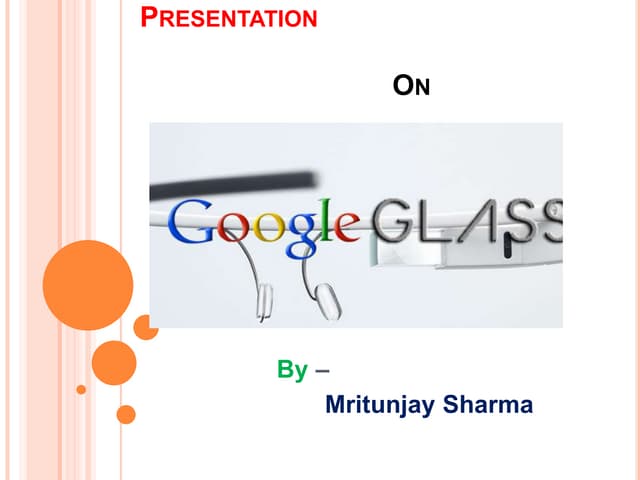 PRESENTATION

ON

Google GLASS

By –

Mritunjay Sharma